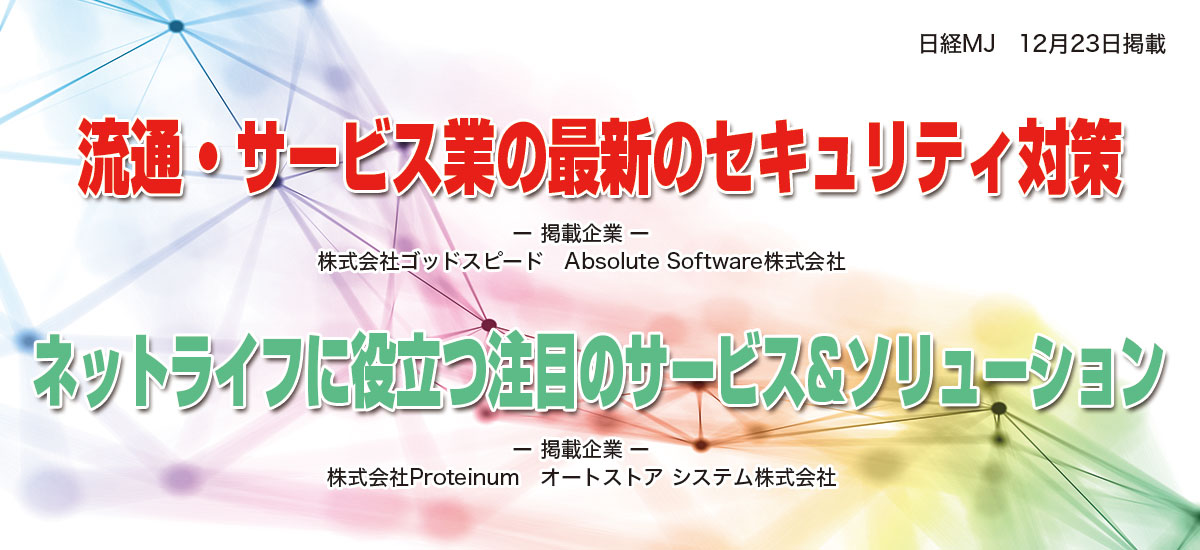 日経MJ　12月23日掲載

流通・サービス業の最新のセキュリティ対策

ー 掲載企業 ー
株式会社ゴッドスピード　Absolute Software株式会社

ネットライフに役立つ注目のサービス&ソリューション

ー 掲載企業 ー
株式会社Proteinum　オートストア システム株式会社